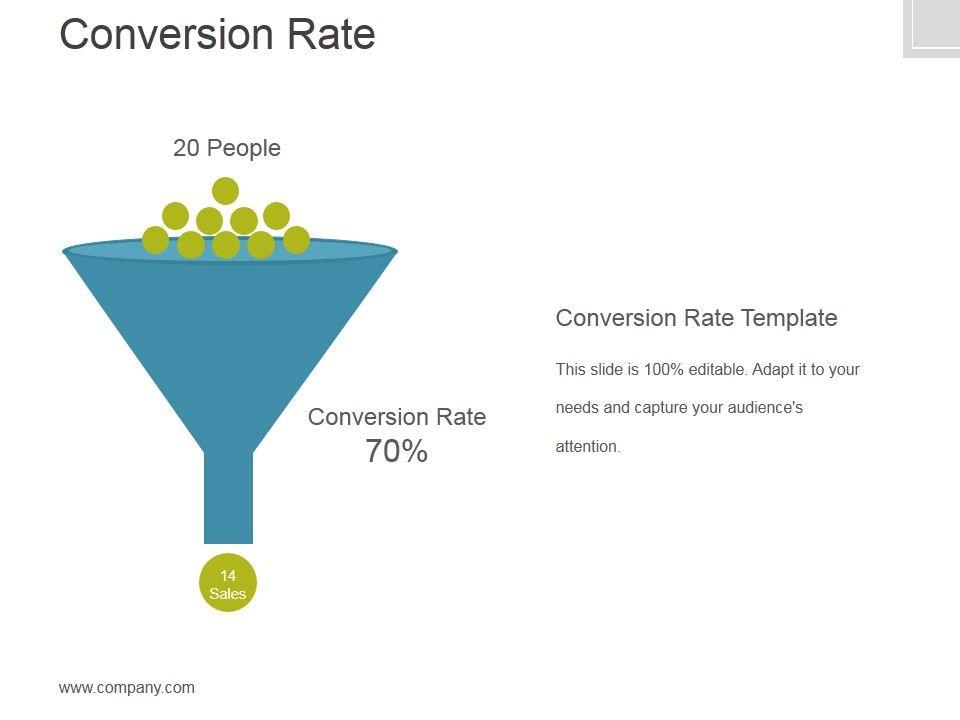 Conversion Rate

20 People

Conversion Rate
70%

14
Sales

Conversion Rate Template

This slide is 100% editable. Adapt it to your needs and capture your audience's attention.

www.company.com